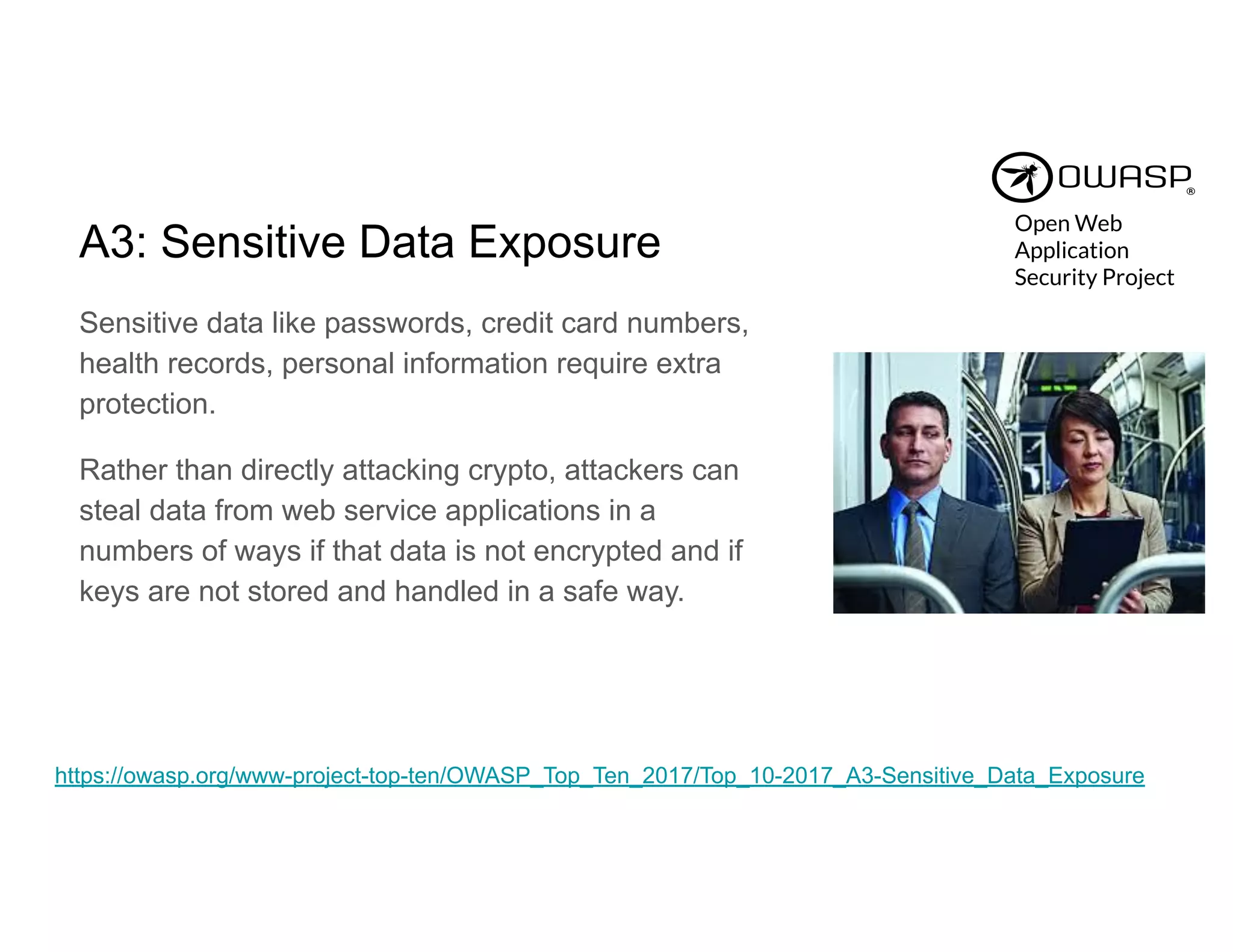 OWASP®
Open Web Application Security Project

A3: Sensitive Data Exposure

Sensitive data like passwords, credit card numbers, health records, personal information require extra protection.

Rather than directly attacking crypto, attackers can steal data from web service applications in a numbers of ways if that data is not encrypted and if keys are not stored and handled in a safe way.

https://owasp.org/www-project-top-ten/OWASP_Top_Ten_2017/Top_10-2017_A3-Sensitive_Data_Exposure